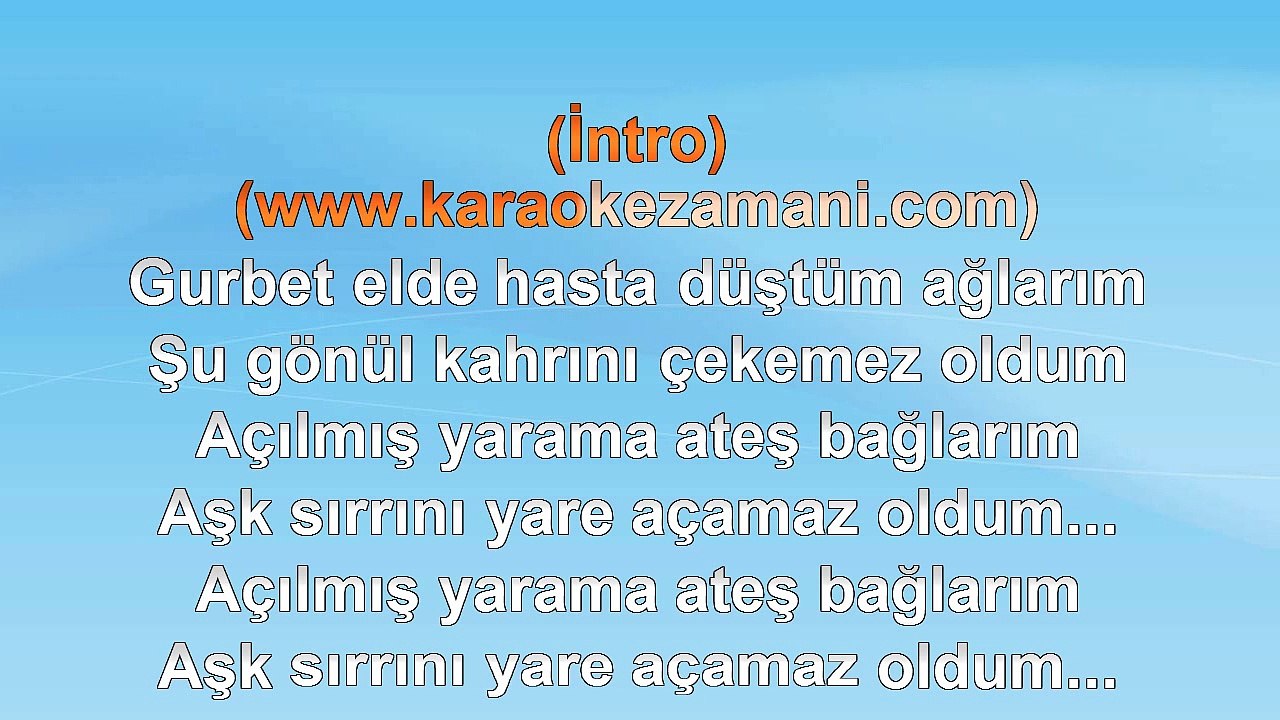 (İntro)
(www.karaokezamani.com)
Gurbet elde hasta düştüm ağlarım
Şu gönül kahrını çekemez oldum
Açılmış yarama ateş bağlarım
Aşk sırrını yare açamaz oldum...
Açılmış yarama ateş bağlarım
Aşk sırrını yare açamaz oldum...